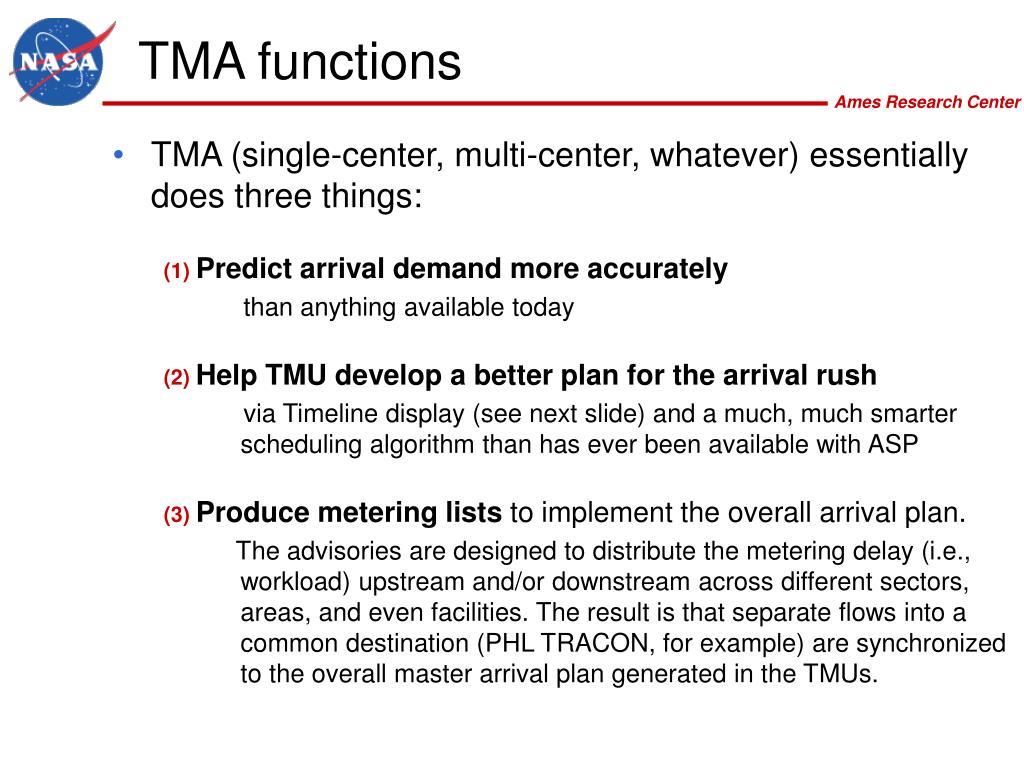 NASA

TMA functions

Ames Research Center

• TMA (single-center, multi-center, whatever) essentially does three things:

(1) Predict arrival demand more accurately
than anything available today

(2) Help TMU develop a better plan for the arrival rush
via Timeline display (see next slide) and a much, much smarter scheduling algorithm than has ever been available with ASP

(3) Produce metering lists to implement the overall arrival plan.
The advisories are designed to distribute the metering delay (i.e., workload) upstream and/or downstream across different sectors, areas, and even facilities. The result is that separate flows into a common destination (PHL TRACON, for example) are synchronized to the overall master arrival plan generated in the TMUs.